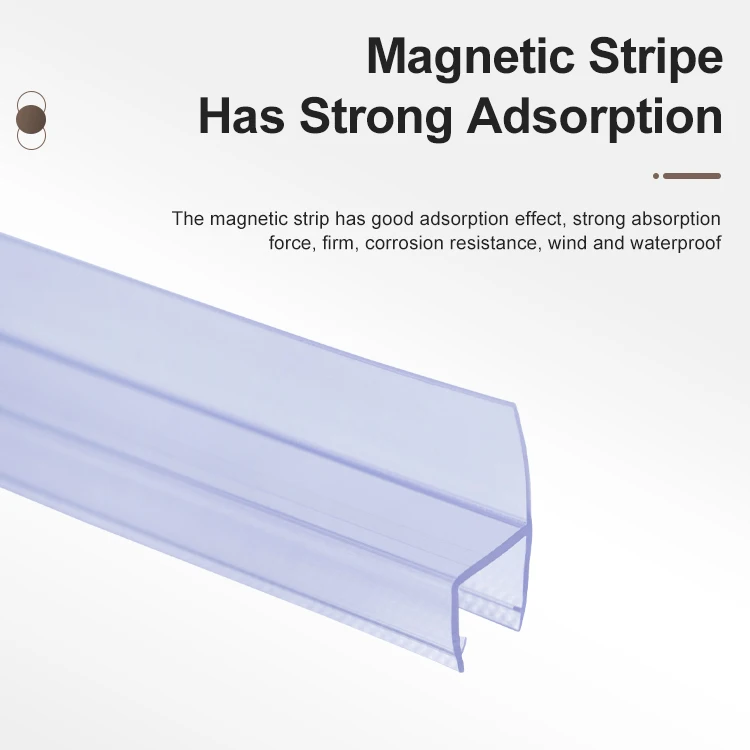 Magnetic Stripe
Has Strong Adsorption

The magnetic strip has good adsorption effect, strong absorption force, firm, corrosion resistance, wind and waterproof